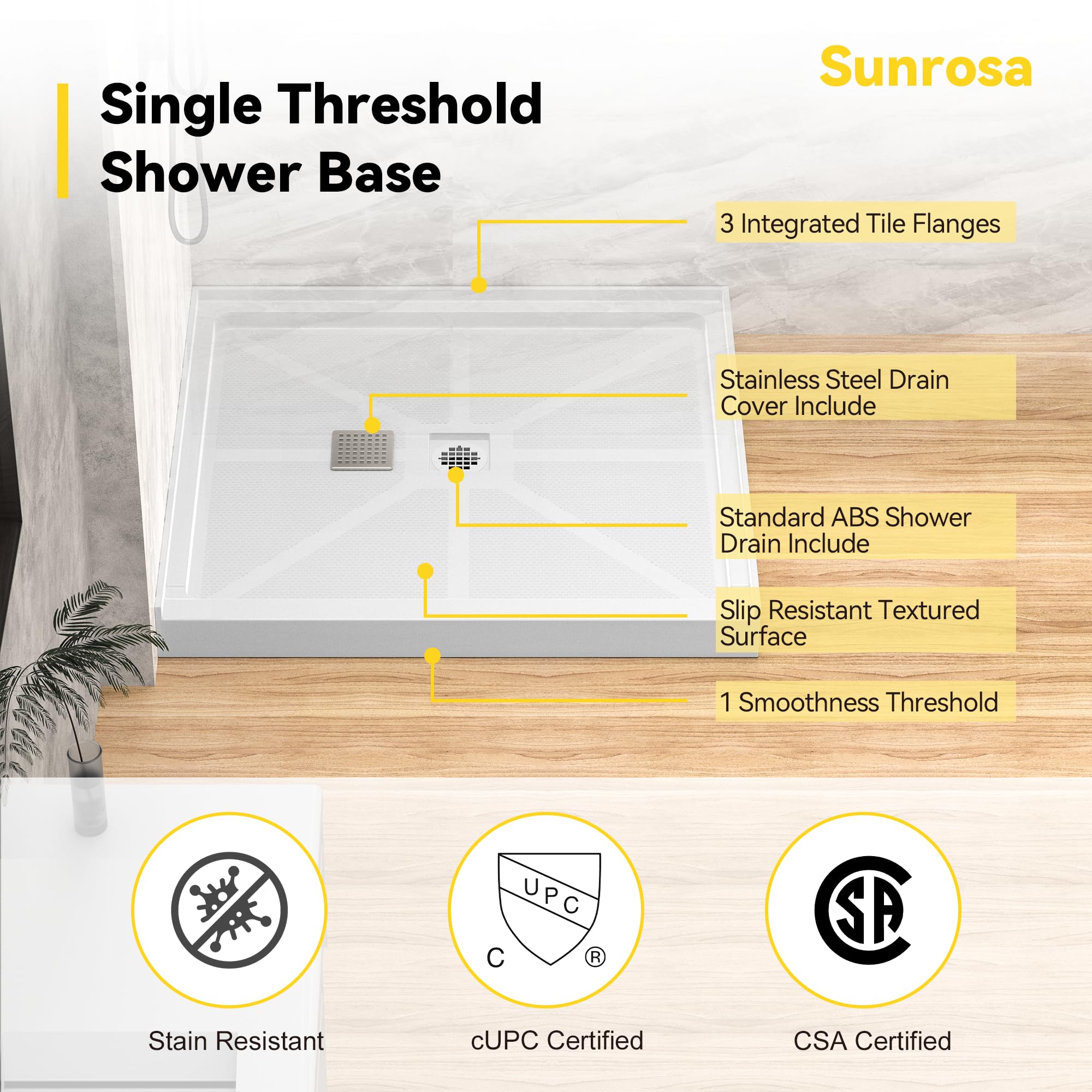 Sunrosa

Single Threshold Shower Base

3 Integrated Tile Flanges

Stainless Steel Drain Cover Include

Standard ABS Shower Drain Include

Slip Resistant Textured Surface

1 Smoothness Threshold

UPC
C ®

SA

Stain Resistant

cUPC Certified

CSA Certified